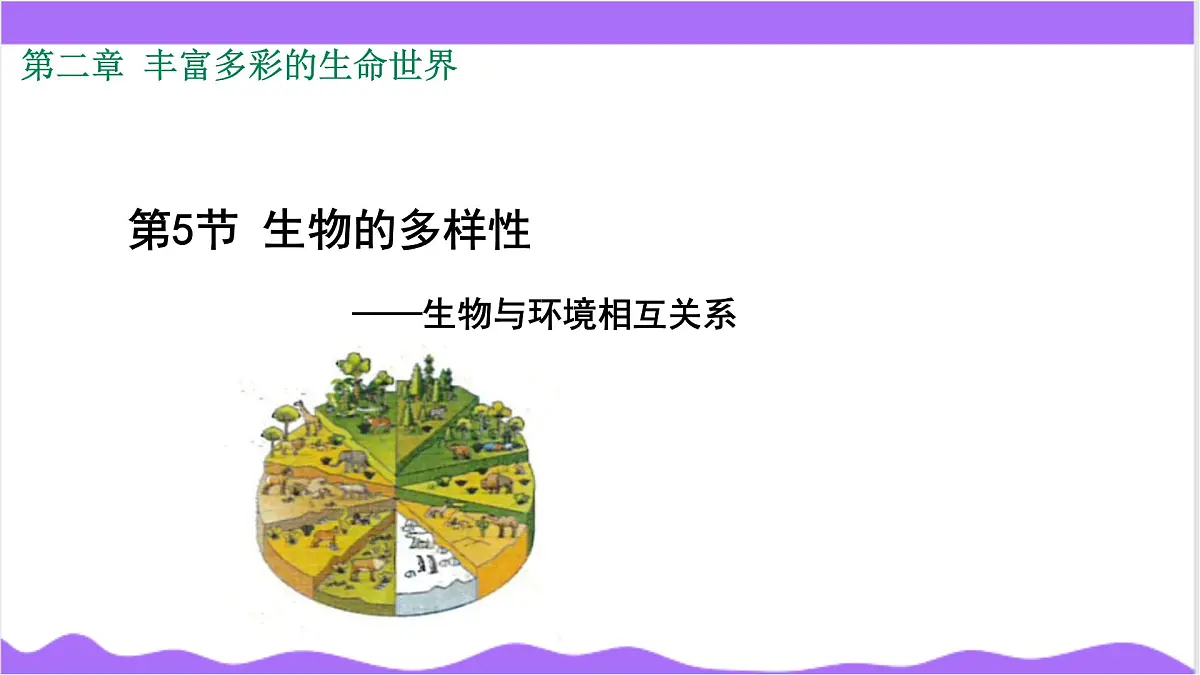 第二章 丰富多彩的生命世界

第5节 生物的多样性

——生物与环境相互关系